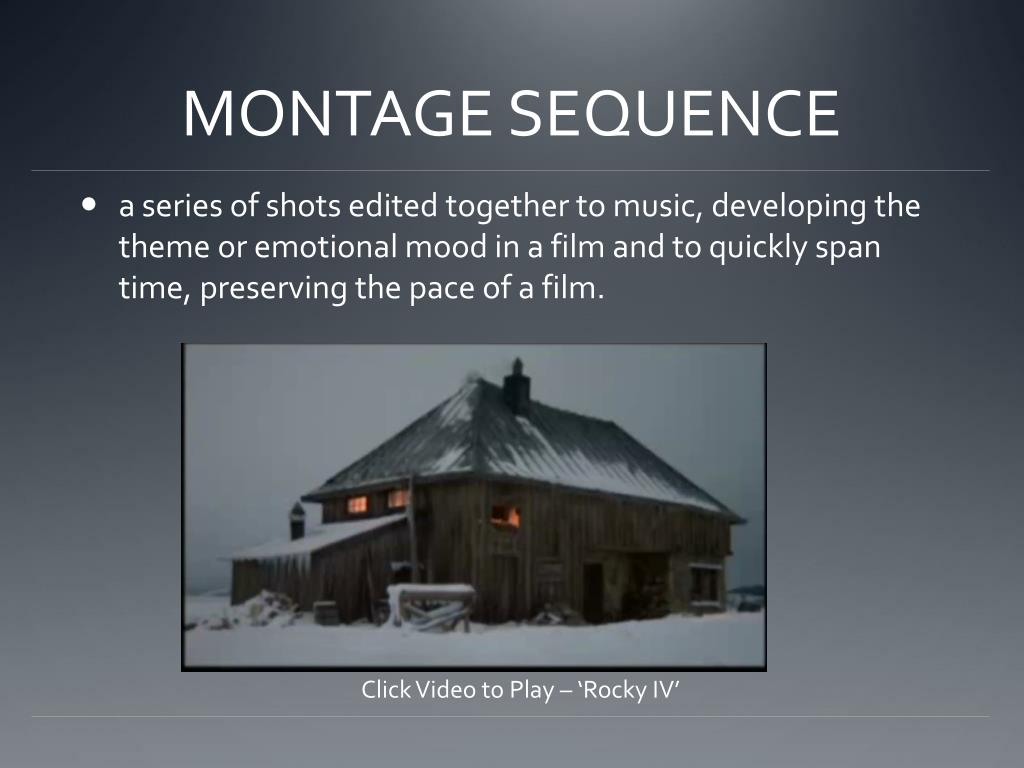 MONTAGE SEQUENCE

• a series of shots edited together to music, developing the theme or emotional mood in a film and to quickly span time, preserving the pace of a film.

Click Video to Play – ‘Rocky IV’